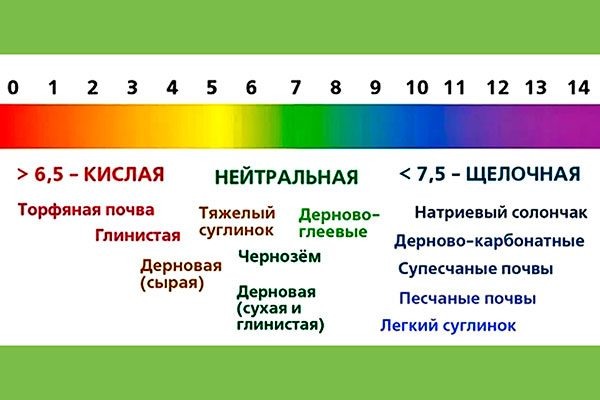 0 1 2 3 4 5 6 7 8 9 10 11 12 13 14

> 6,5 – КИСЛАЯ

НЕЙТРАЛЬНАЯ

< 7,5 – ЩЕЛОЧНАЯ

Торфяная почва

Глинистая

Дерновая (сырая)

Тяжелый суглинок

Дерново-глеевые

Чернозём

Дерновая (сухая и глинистая)

Натриевый солончак

Дерново-карбонатные

Супесчаные почвы

Песчаные почвы

Легкий суглинок